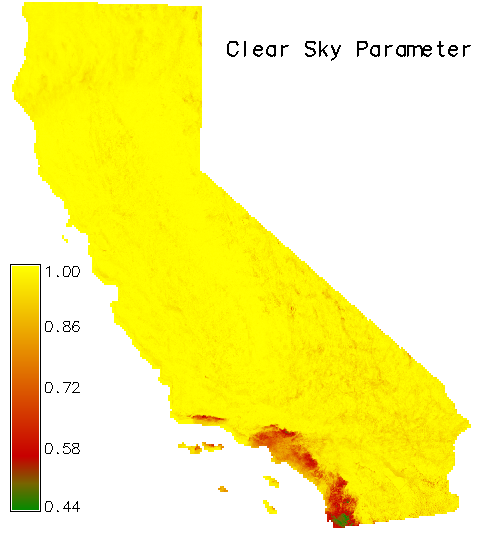 Clear Sky Parameter

1.00
0.86
0.72
0.58
0.44